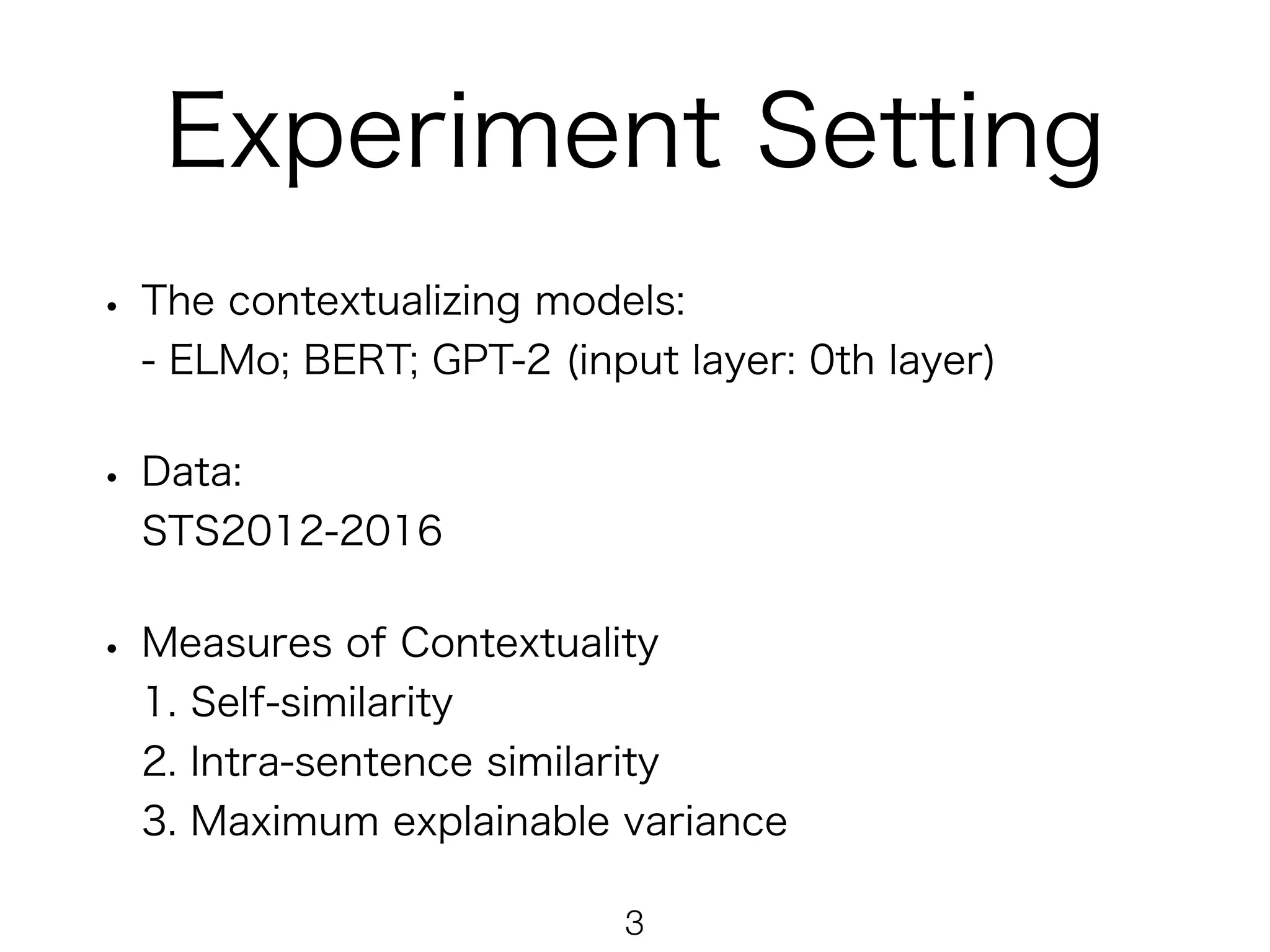 Experiment Setting

• The contextualizing models:
- ELMo; BERT; GPT-2 (input layer: 0th layer)

• Data:
STS2012-2016

• Measures of Contextuality
1. Self-similarity
2. Intra-sentence similarity
3. Maximum explainable variance

3